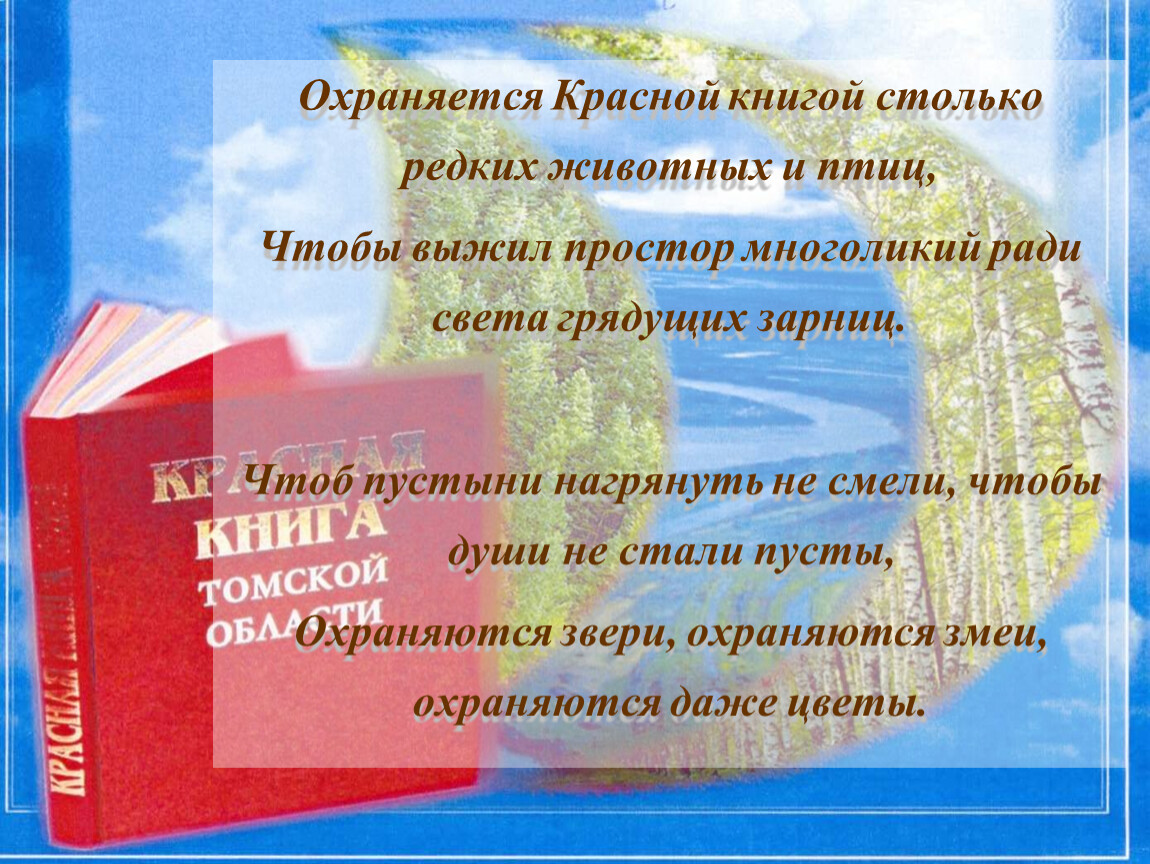 Охраняется Красной книгой столько редких животных и птиц,

Чтобы выжил простор многоликий ради света грядущих зарниц.

Чтоб пустыни нагрянуть не смели, чтобы души не стали пусты,

Охраняются звери, охраняются змеи, охраняются даже цветы.

КРАСНАЯ КНИГА ТОМСКОЙ ОБЛАСТИ

КРАСНАЯ КНИГА